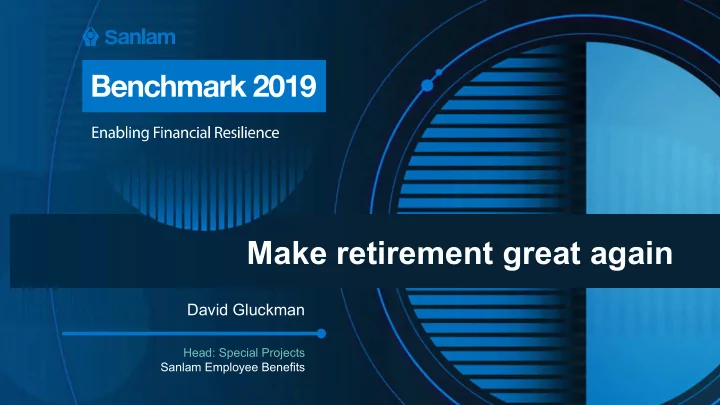 Sanlam

Benchmark 2019

Enabling Financial Resilience

Make retirement great again

David Gluckman

Head: Special Projects
Sanlam Employee Benefits